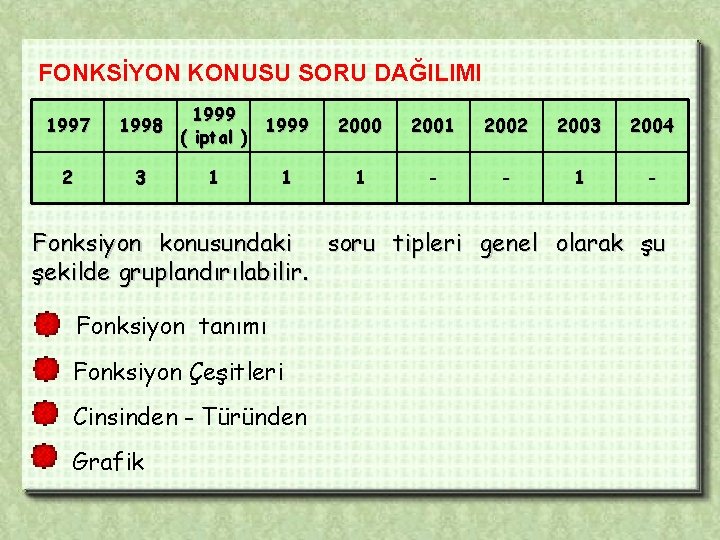 FONKSİYON KONUSU SORU DAĞILIMI

| 1997 | 1998 | 1999 ( iptal ) | 1999 | 2000 | 2001 | 2002 | 2003 | 2004 |
|---|---|---|---|---|---|---|---|---|
| 2 | 3 | 1 | 1 | 1 | - | - | 1 | - |

Fonksiyon konusundaki soru tipleri genel olarak şu şekilde gruplandırılabilir.

Fonksiyon tanımı

Fonksiyon Çeşitleri

Cinsinden - Türünden

Grafik